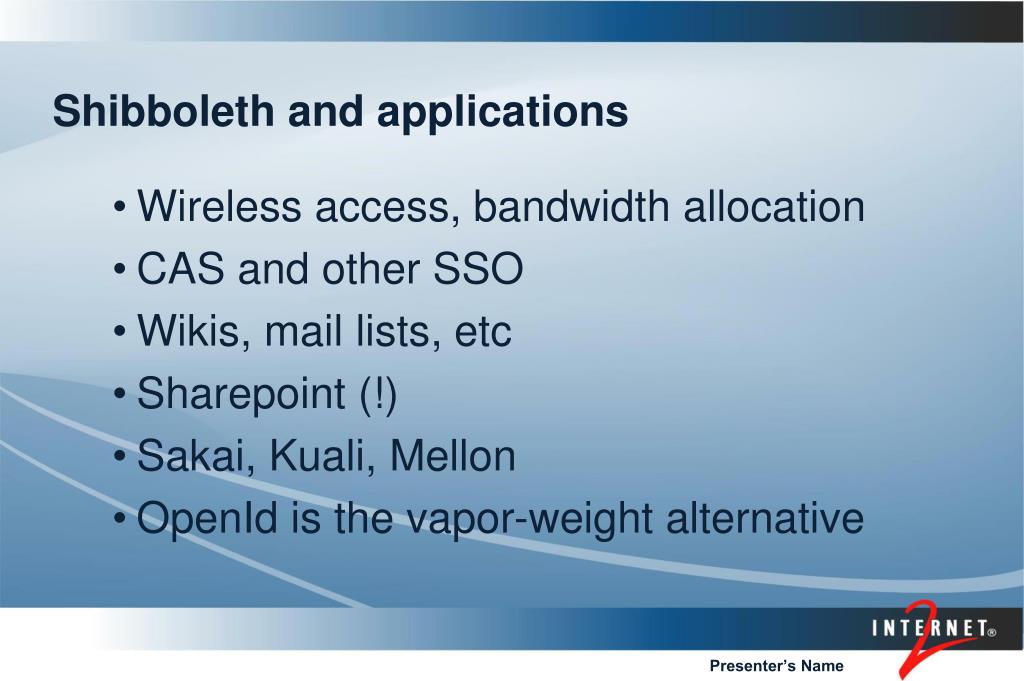 Shibboleth and applications

• Wireless access, bandwidth allocation
• CAS and other SSO
• Wikis, mail lists, etc
• Sharepoint (!)
• Sakai, Kuali, Mellon
• OpenId is the vapor-weight alternative

INTERNET® 2

Presenter's Name